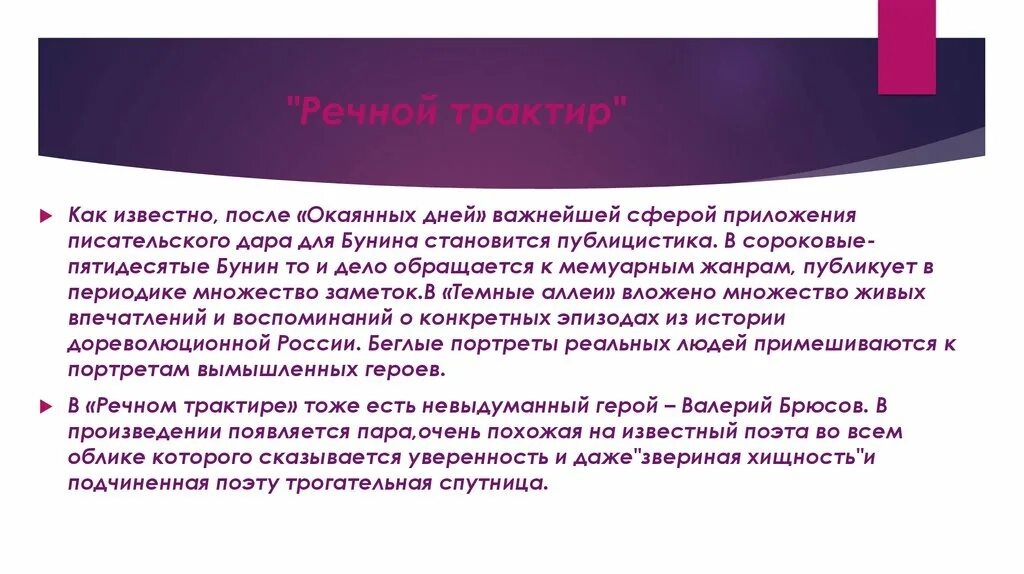 "Речной трактир"

Как известно, после «Окаянных дней» важнейшей сферой приложения писательского дара для Бунина становится публицистика. В сороковые-пятидесятые Бунин то и дело обращается к мемуарным жанрам, публикует в периодике множество заметок.В «Темные аллеи» вложено множество живых впечатлений и воспоминаний о конкретных эпизодах из истории дореволюционной России. Беглые портреты реальных людей примешиваются к портретам вымышленных героев.

В «Речном трактире» тоже есть невыдуманный герой – Валерий Брюсов. В произведении появляется пара,очень похожая на известный поэта во всем облике которого сказывается уверенность и даже"звериная хищность"и подчиненная поэту трогательная спутница.